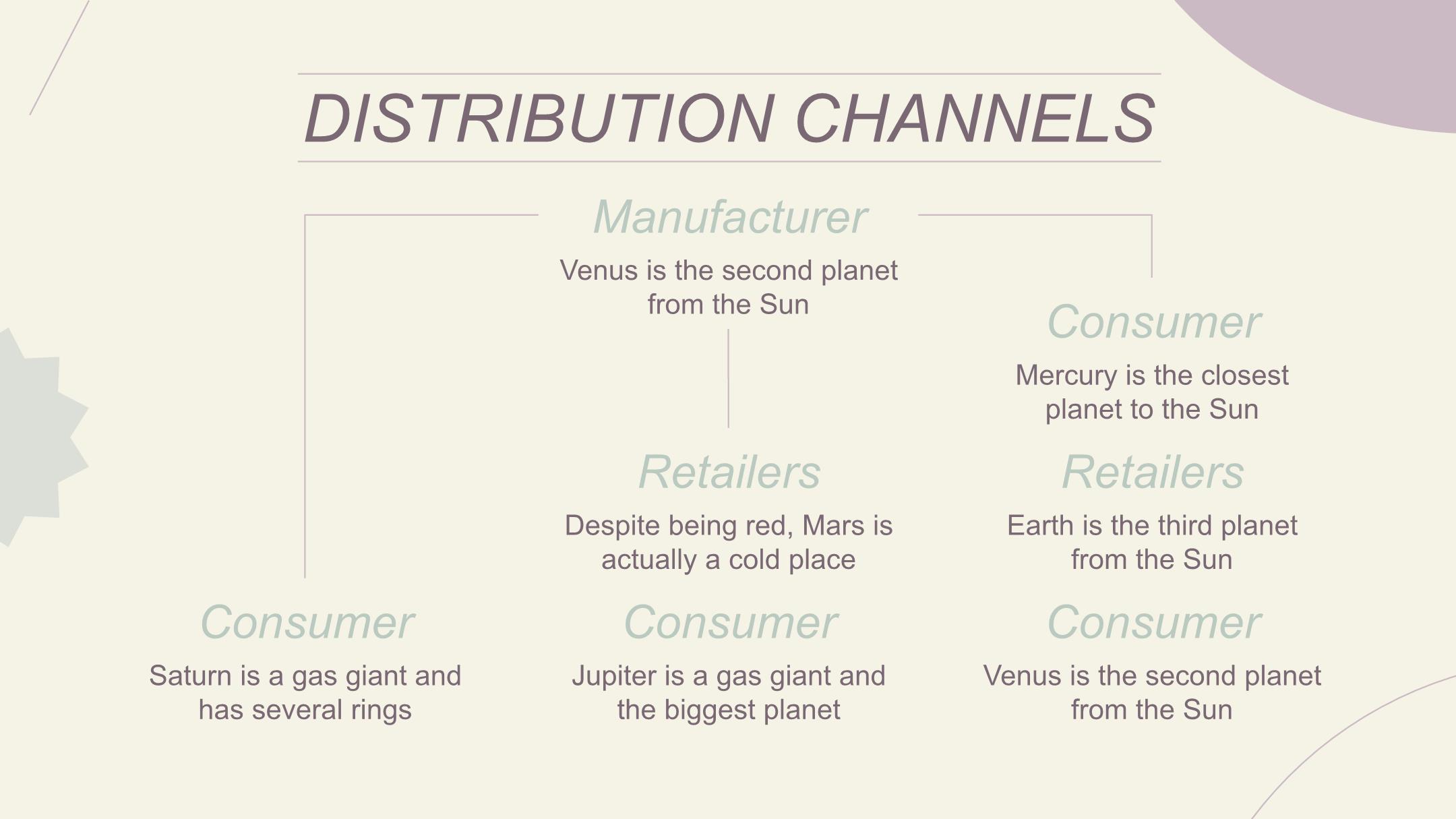 DISTRIBUTION CHANNELS

Manufacturer

Venus is the second planet from the Sun

Consumer

Mercury is the closest planet to the Sun

Retailers

Despite being red, Mars is actually a cold place

Retailers

Earth is the third planet from the Sun

Consumer

Saturn is a gas giant and has several rings

Consumer

Jupiter is a gas giant and the biggest planet

Consumer

Venus is the second planet from the Sun